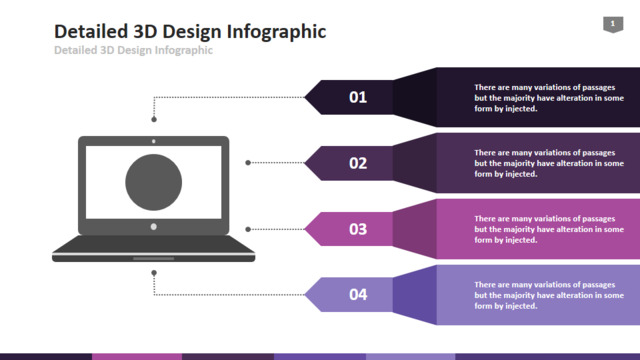 Detailed 3D Design Infographic

Detailed 3D Design Infographic

1

01

There are many variations of passages but the majority have alteration in some form by injected.

02

There are many variations of passages but the majority have alteration in some form by injected.

03

There are many variations of passages but the majority have alteration in some form by injected.

04

There are many variations of passages but the majority have alteration in some form by injected.